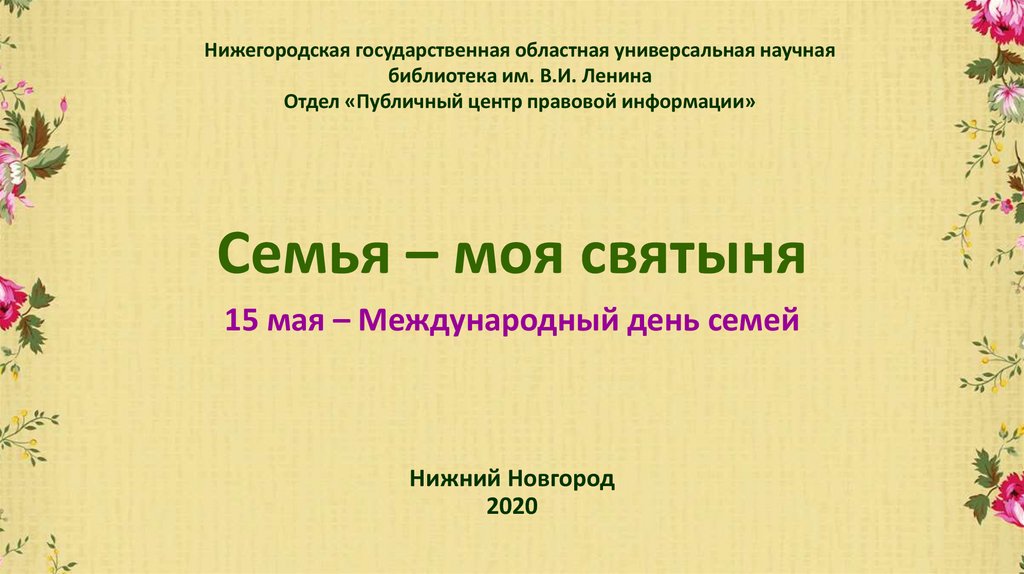 Нижегородская государственная областная универсальная научная библиотека им. В.И. Ленина
Отдел «Публичный центр правовой информации»

Семья – моя святыня

15 мая – Международный день семей

Нижний Новгород
2020